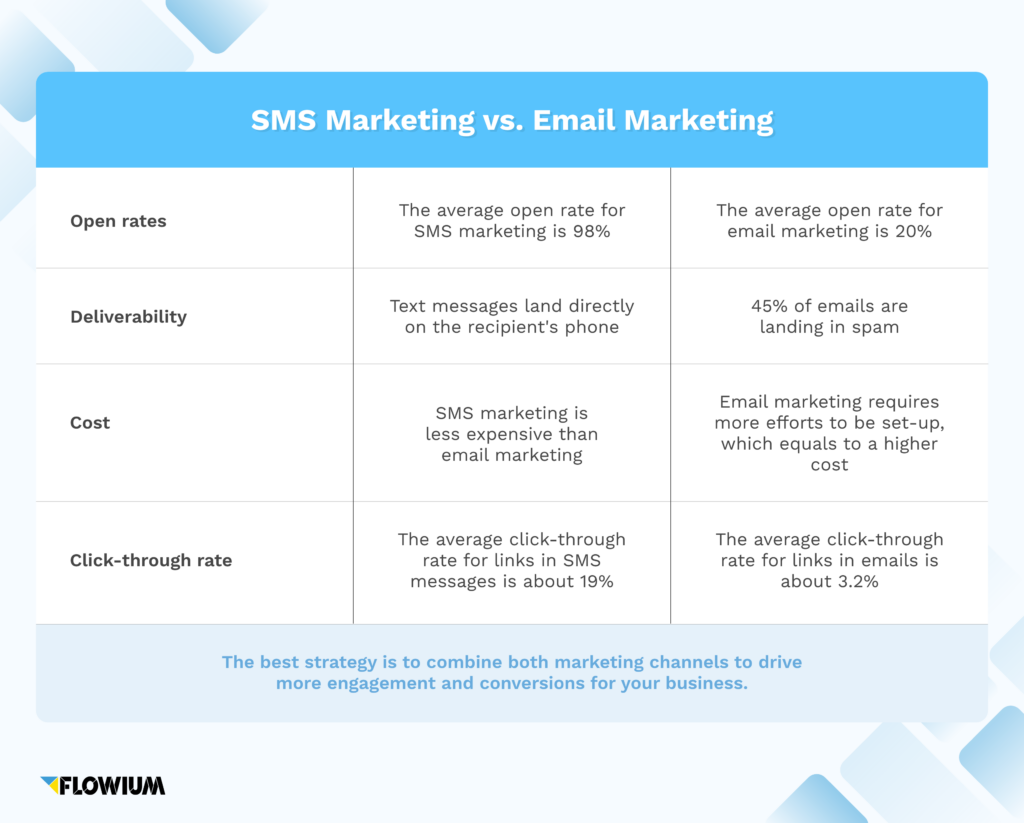 SMS Marketing vs. Email Marketing

| | | |
|---|---|---|
| Open rates | The average open rate for SMS marketing is 98% | The average open rate for email marketing is 20% |
| Deliverability | Text messages land directly on the recipient's phone | 45% of emails are landing in spam |
| Cost | SMS marketing is less expensive than email marketing | Email marketing requires more efforts to be set-up, which equals to a higher cost |
| Click-through rate | The average click-through rate for links in SMS messages is about 19% | The average click-through rate for links in emails is about 3.2% |

The best strategy is to combine both marketing channels to drive more engagement and conversions for your business.

FLOWIUM